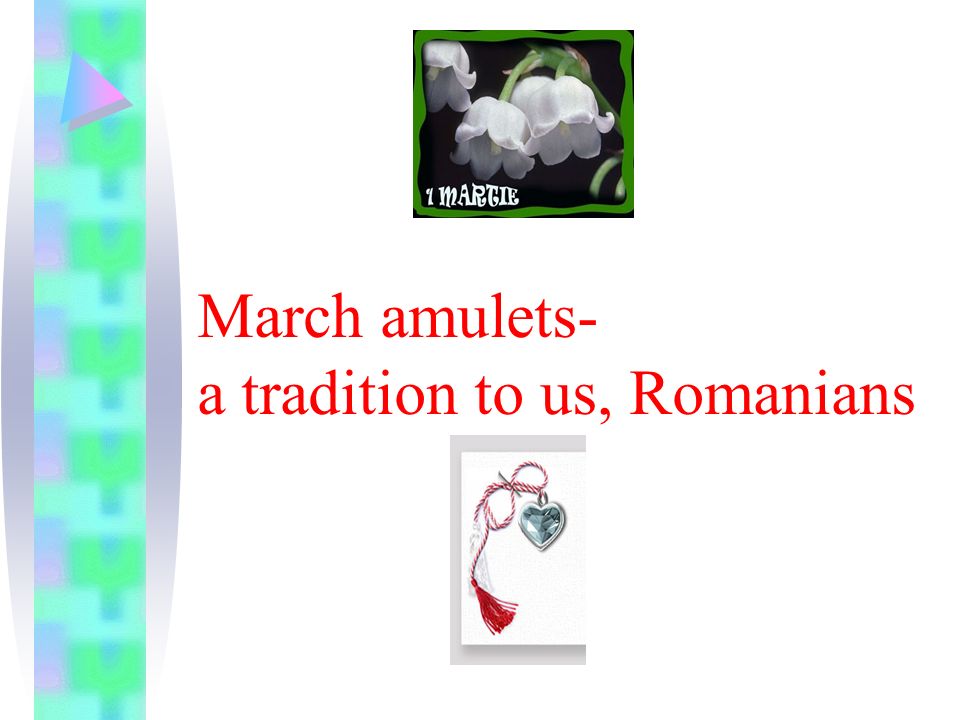 1 MARTIE

March amulets-
a tradition to us, Romanians